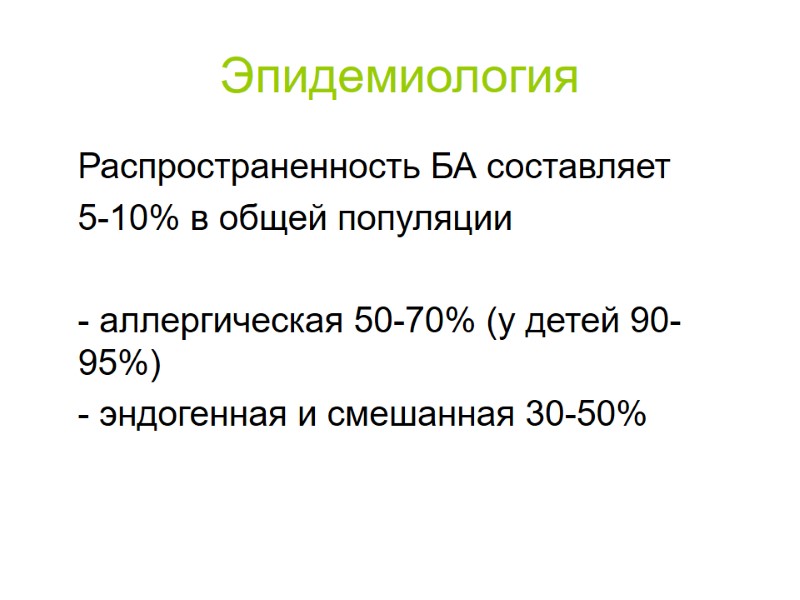 Эпидемиология

Распространенность БА составляет 5-10% в общей популяции

- аллергическая 50-70% (у детей 90-95%)
- эндогенная и смешанная 30-50%